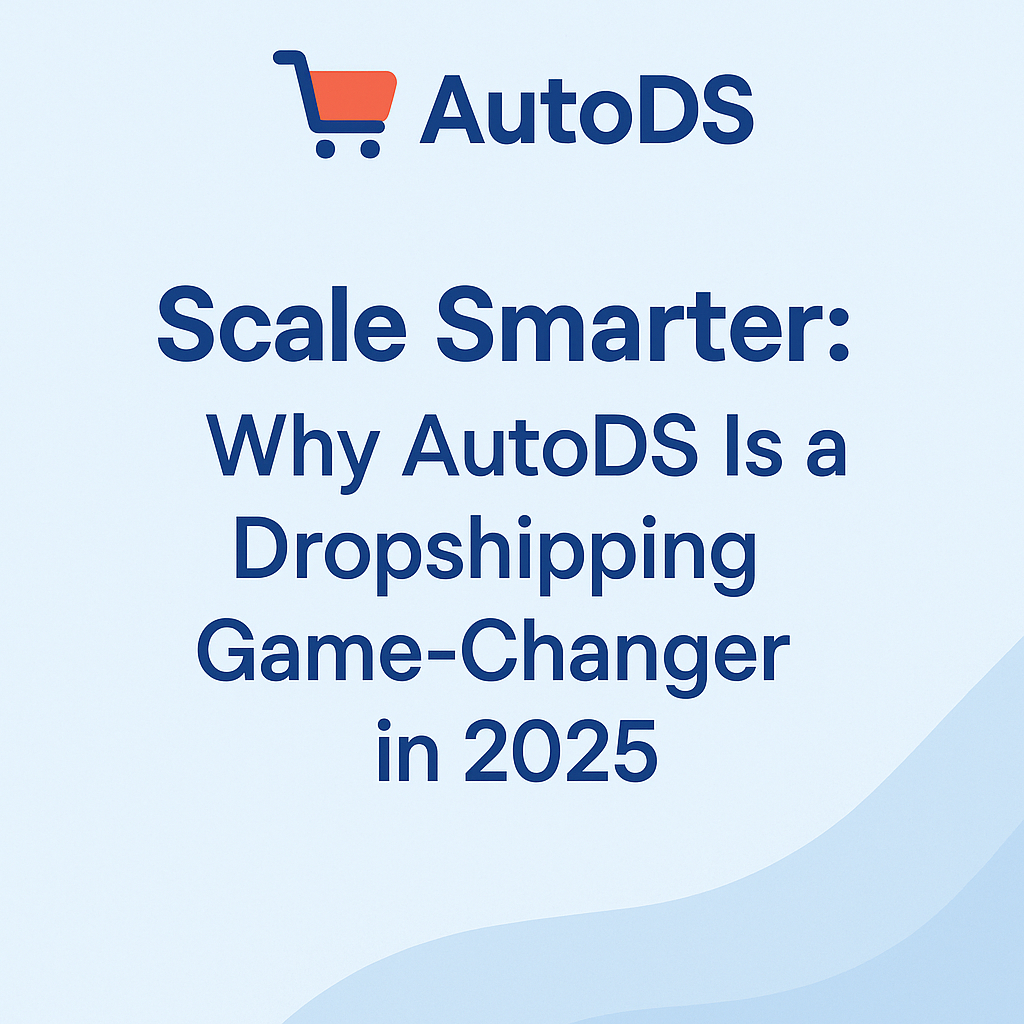 AutoDS

Scale Smarter:
Why AutoDS Is a Dropshipping Game-Changer in 2025